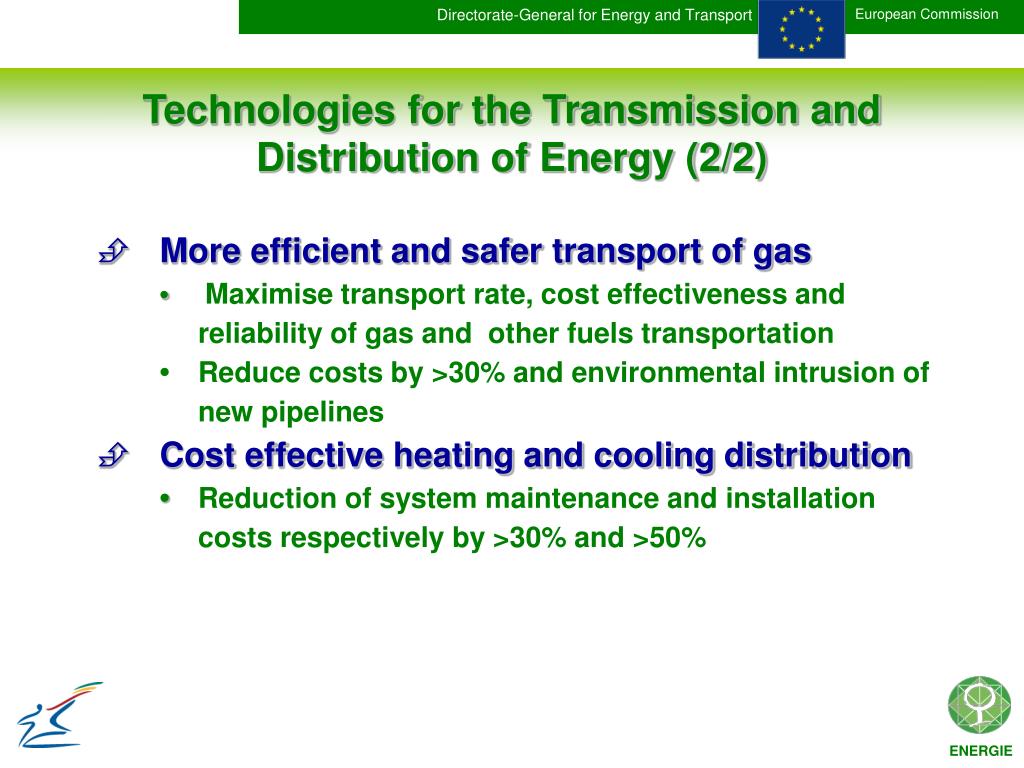 Directorate-General for Energy and Transport

European Commission

Technologies for the Transmission and Distribution of Energy (2/2)

More efficient and safer transport of gas

• Maximise transport rate, cost effectiveness and reliability of gas and other fuels transportation

• Reduce costs by >30% and environmental intrusion of new pipelines

Cost effective heating and cooling distribution

• Reduction of system maintenance and installation costs respectively by >30% and >50%

ENERGIE